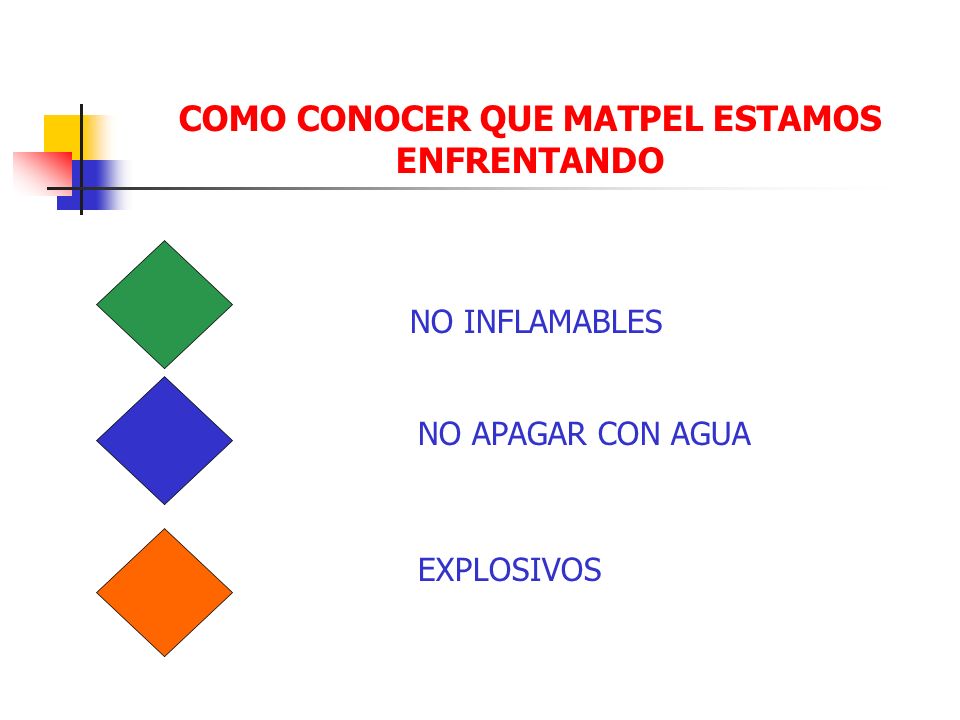 COMO CONOCER QUE MATPEL ESTAMOS ENFRENTANDO

NO INFLAMABLES

NO APAGAR CON AGUA

EXPLOSIVOS